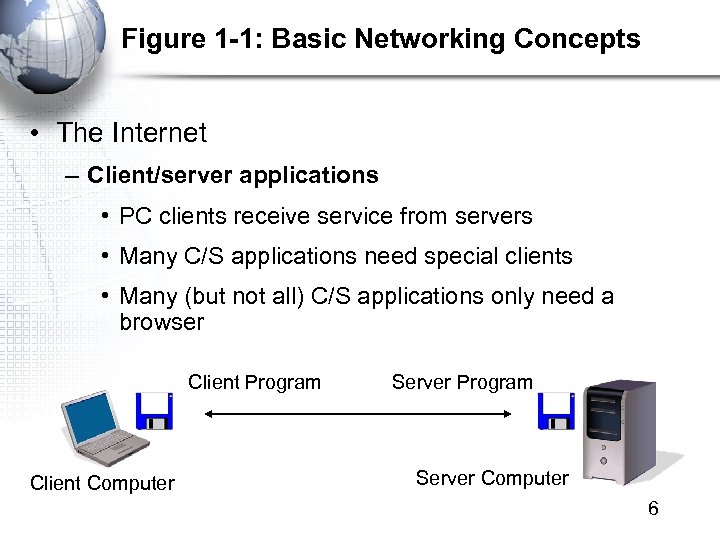 Figure 1-1: Basic Networking Concepts

• The Internet

– Client/server applications

• PC clients receive service from servers

• Many C/S applications need special clients

• Many (but not all) C/S applications only need a browser

Client Program

Server Program

Client Computer

Server Computer

6